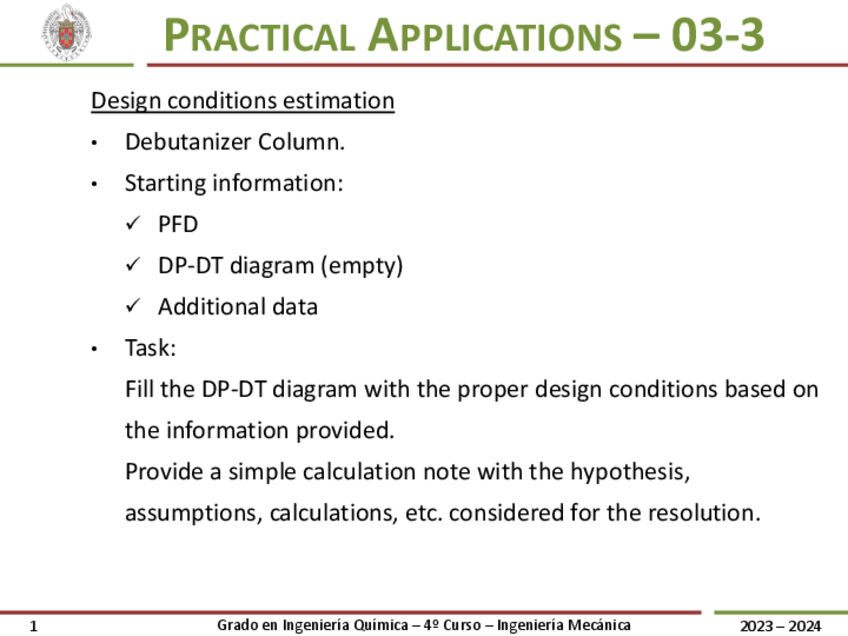 PRACTICAL APPLICATIONS – 03-3

Design conditions estimation

• Debutanizer Column.
• Starting information:
✓ PFD
✓ DP-DT diagram (empty)
✓ Additional data
• Task:
Fill the DP-DT diagram with the proper design conditions based on the information provided.
Provide a simple calculation note with the hypothesis, assumptions, calculations, etc. considered for the resolution.

1 Grado en Ingeniería Química – 4º Curso – Ingeniería Mecánica 2023 – 2024